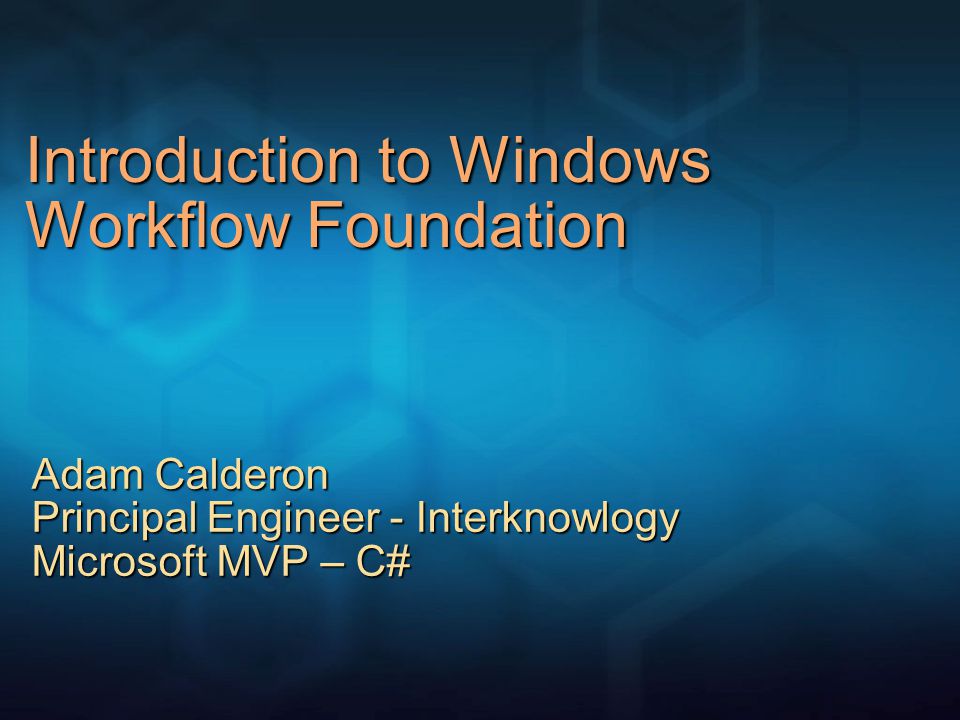 Introduction to Windows Workflow Foundation

Adam Calderon
Principal Engineer - Interknowlogy
Microsoft MVP – C#